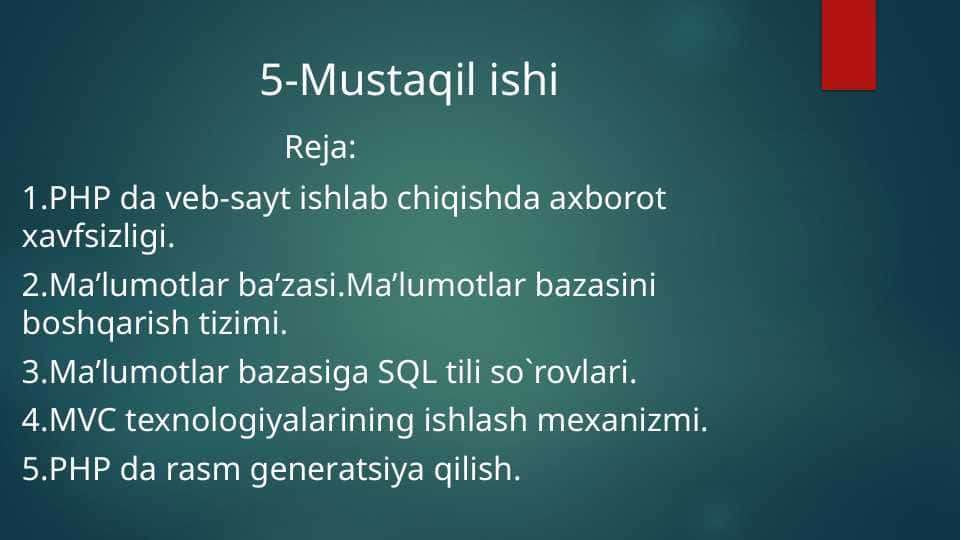 5-Mustaqil ishi

Reja:

1.PHP da veb-sayt ishlab chiqishda axborot xavfsizligi.

2.Ma’lumotlar ba’zasi.Ma’lumotlar bazasini boshqarish tizimi.

3.Ma’lumotlar bazasiga SQL tili so`rovlari.

4.MVC texnologiyalarining ishlash mexanizmi.

5.PHP da rasm generatsiya qilish.